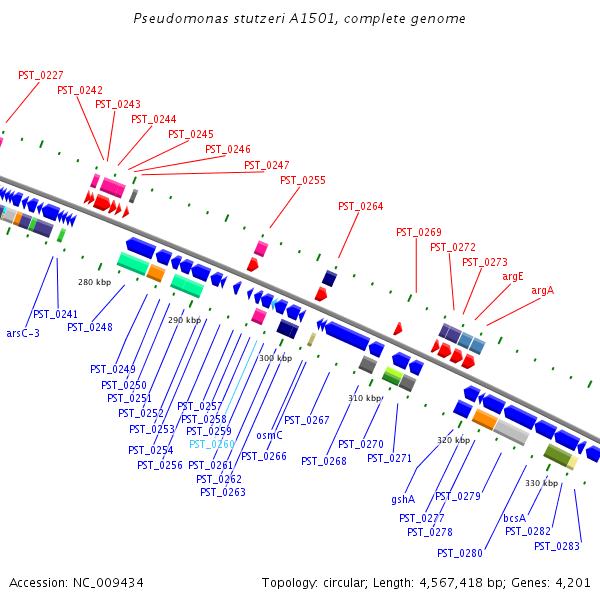 Pseudomonas stutzeri A1501, complete genome

PST_0227
PST_0242
PST_0243
PST_0244
PST_0245
PST_0246
PST_0247
PST_0255
PST_0264
PST_0269
PST_0272
PST_0273
argE
argA

280 kbp
290 kbp
300 kbp
310 kbp
320 kbp
330 kbp

PST_0241
arsC-3
PST_0248
PST_0249
PST_0250
PST_0251
PST_0252
PST_0253
PST_0254
PST_0256
PST_0257
PST_0258
PST_0259
PST_0260
PST_0261
PST_0262
PST_0263
osmC
PST_0266
PST_0267
PST_0268
PST_0270
PST_0271
gshA
PST_0277
PST_0278
PST_0279
PST_0280
bcsA
PST_0282
PST_0283

Accession: NC_009434
Topology: circular; Length: 4,567,418 bp; Genes: 4,201